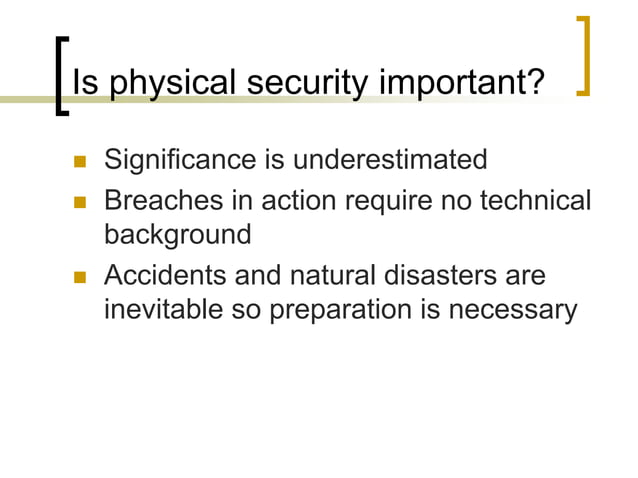 Is physical security important?

- Significance is underestimated
- Breaches in action require no technical background
- Accidents and natural disasters are inevitable so preparation is necessary